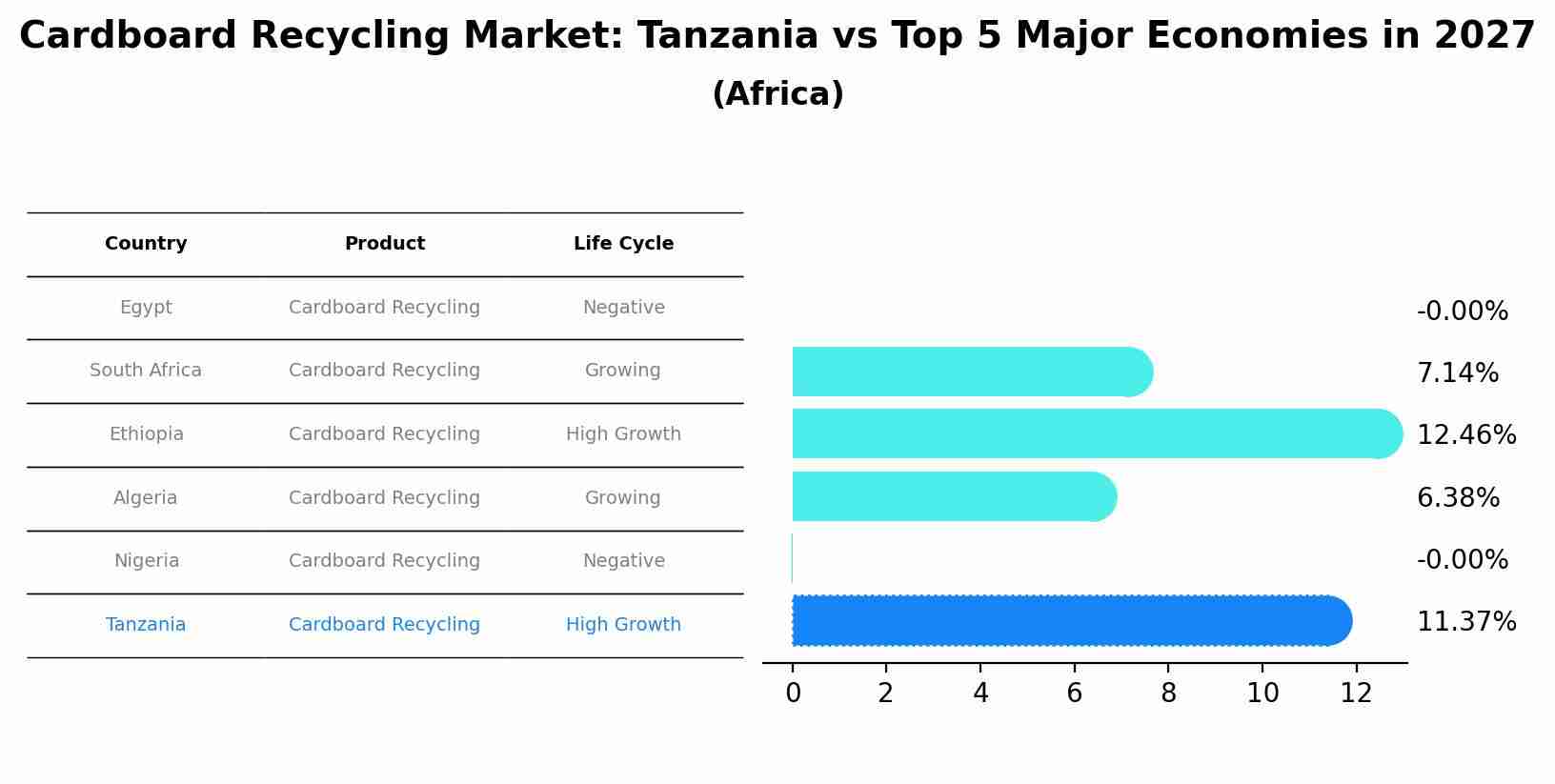 Cardboard Recycling Market: Tanzania vs Top 5 Major Economies in 2027
(Africa)

| Country | Product | Life Cycle |
|---|---|---|
| Egypt | Cardboard Recycling | Negative |
| South Africa | Cardboard Recycling | Growing |
| Ethiopia | Cardboard Recycling | High Growth |
| Algeria | Cardboard Recycling | Growing |
| Nigeria | Cardboard Recycling | Negative |
| Tanzania | Cardboard Recycling | High Growth |

-0.00%
7.14%
12.46%
6.38%
-0.00%
11.37%

0 2 4 6 8 10 12